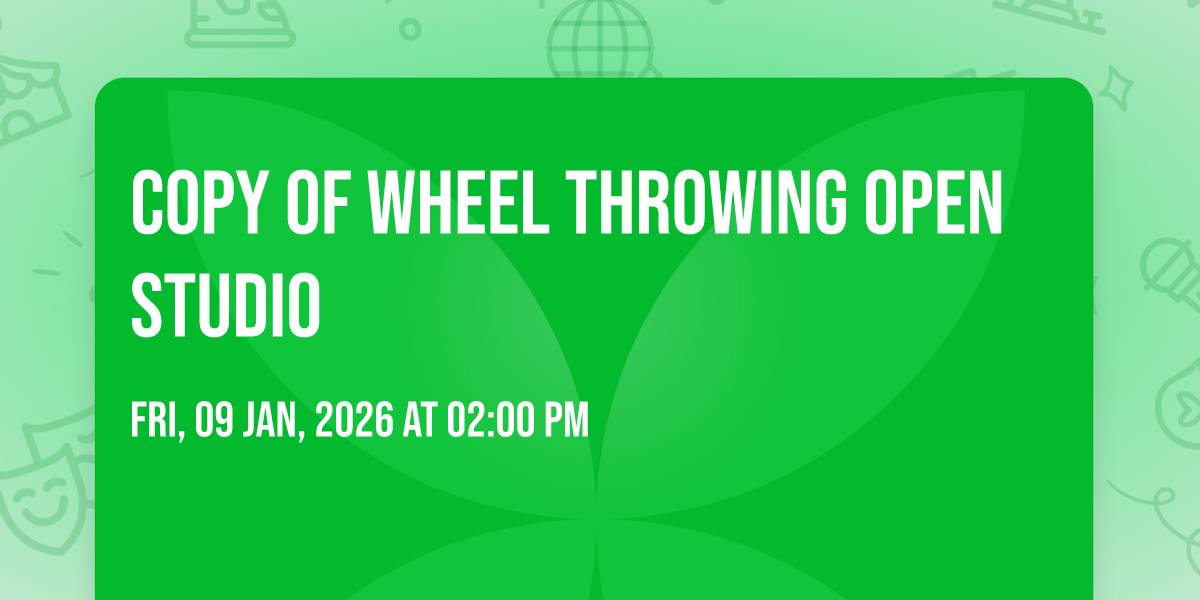 COPY OF WHEEL THROWING OPEN STUDIO

FRI, 09 JAN, 2026 AT 02:00 PM